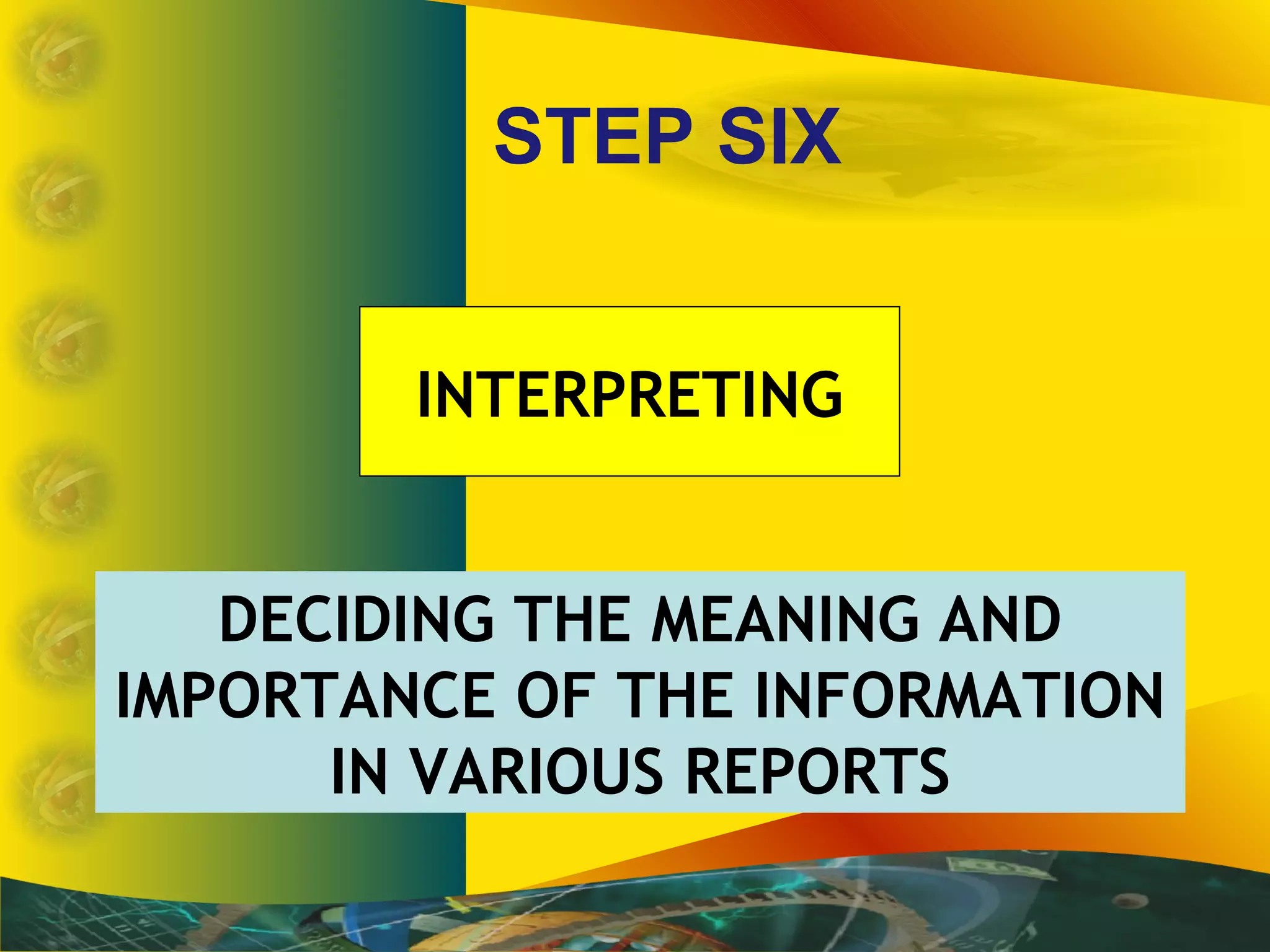 STEP SIX

INTERPRETING

DECIDING THE MEANING AND IMPORTANCE OF THE INFORMATION IN VARIOUS REPORTS